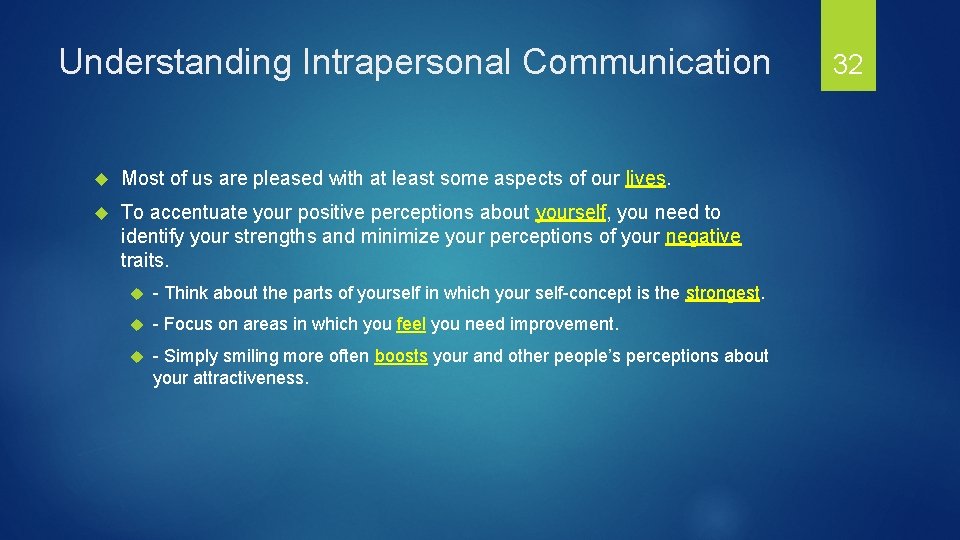 Understanding Intrapersonal Communication

32

Most of us are pleased with at least some aspects of our lives.

To accentuate your positive perceptions about yourself, you need to identify your strengths and minimize your perceptions of your negative traits.

- Think about the parts of yourself in which your self-concept is the strongest.

- Focus on areas in which you feel you need improvement.

- Simply smiling more often boosts your and other people's perceptions about your attractiveness.